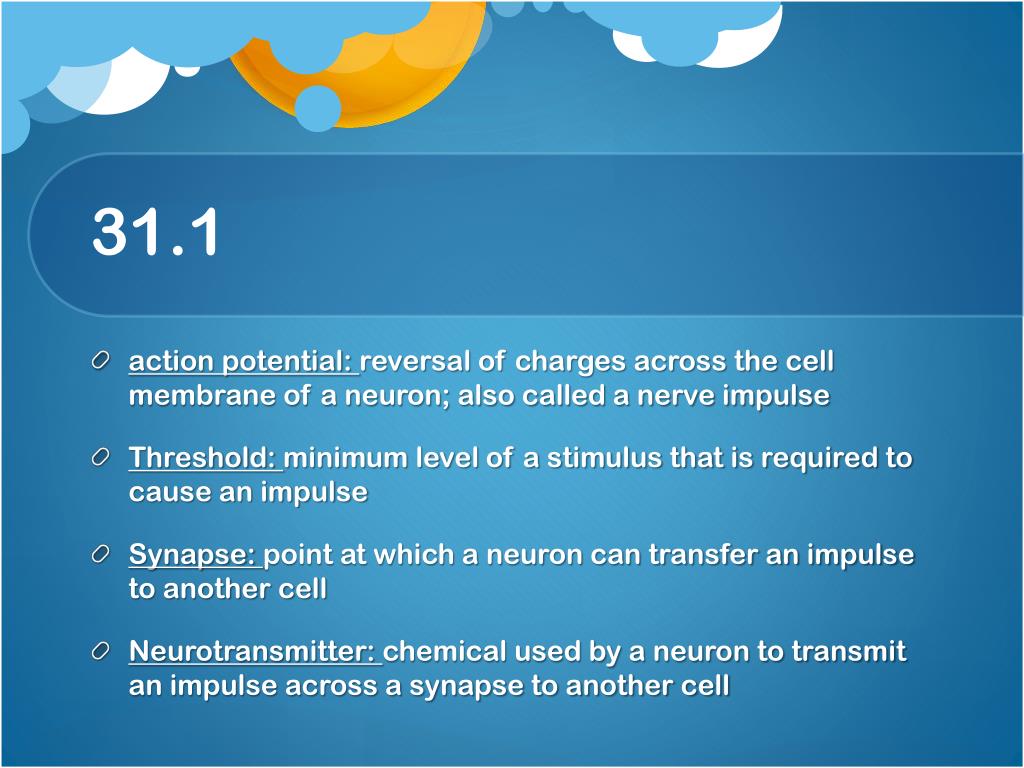 31.1

action potential: reversal of charges across the cell membrane of a neuron; also called a nerve impulse

Threshold: minimum level of a stimulus that is required to cause an impulse

Synapse: point at which a neuron can transfer an impulse to another cell

Neurotransmitter: chemical used by a neuron to transmit an impulse across a synapse to another cell